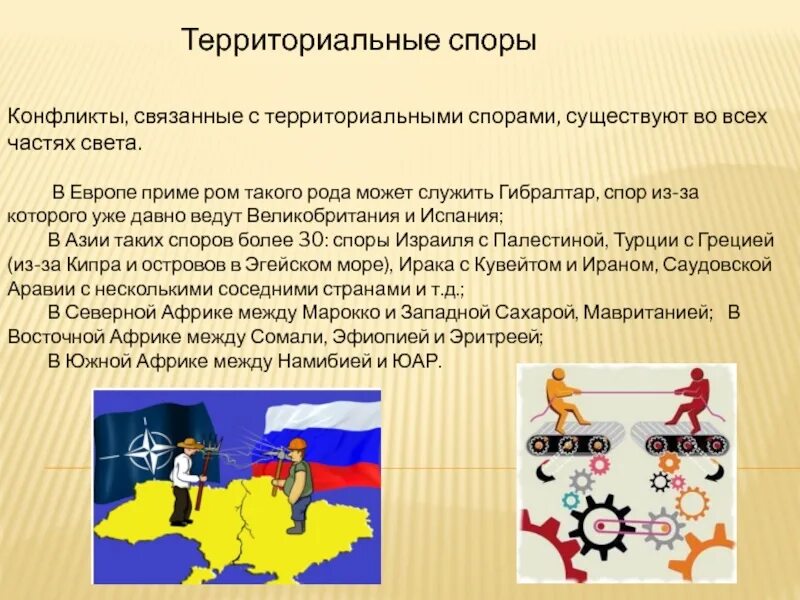 Территориальные споры

Конфликты, связанные с территориальными спорами, существуют во всех частях света.

В Европе приме ром такого рода может служить Гибралтар, спор из-за которого уже давно ведут Великобритания и Испания;

В Азии таких споров более 30: споры Израиля с Палестиной, Турции с Грецией (из-за Кипра и островов в Эгейском море), Ирака с Кувейтом и Ираном, Саудовской Аравии с несколькими соседними странами и т.д.;

В Северной Африке между Марокко и Западной Сахарой, Мавританией; В Восточной Африке между Сомали, Эфиопией и Эритреей;

В Южной Африке между Намибией и ЮАР.